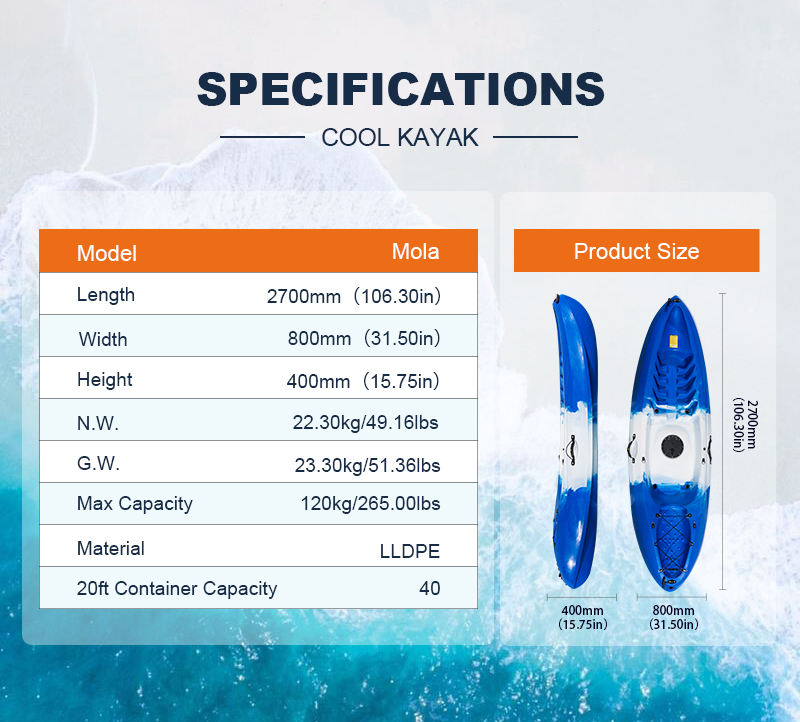 SPECIFICATIONS

COOL KAYAK

| Model | Mola |
|---|---|
| Length | 2700mm（106.30in） |
| Width | 800mm（31.50in） |
| Height | 400mm（15.75in） |
| N.W. | 22.30kg/49.16lbs |
| G.W. | 23.30kg/51.36lbs |
| Max Capacity | 120kg/265.00lbs |
| Material | LLDPE |
| 20ft Container Capacity | 40 |

Product Size

2700mm (106.30in)

400mm (15.75in)

800mm (31.50in)